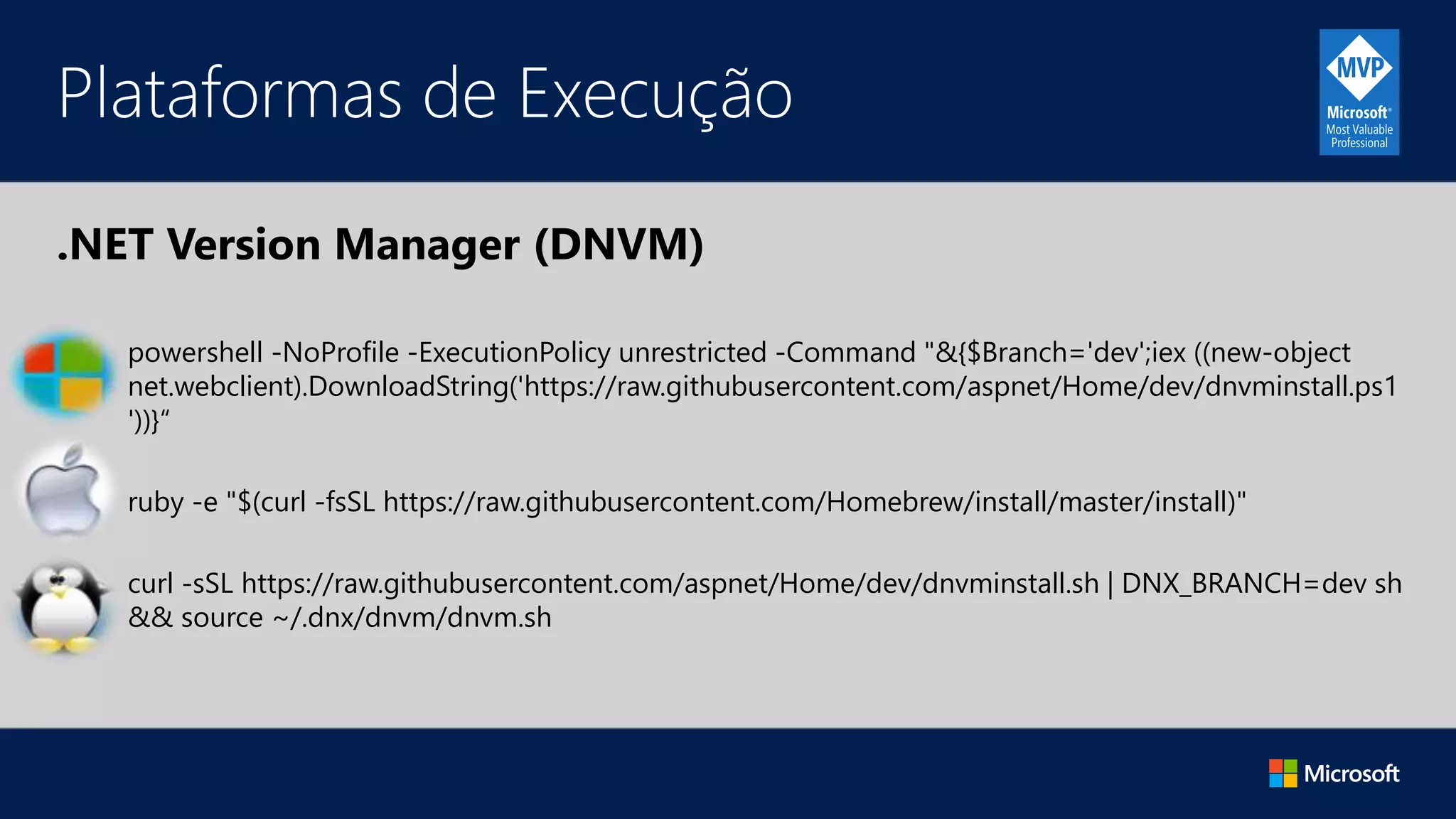 Plataformas de Execução

MVP
Microsoft®
Most Valuable
Professional

.NET Version Manager (DNVM)

powershell -NoProfile -ExecutionPolicy unrestricted -Command "&{$Branch='dev';iex ((new-object net.webclient).DownloadString('https://raw.githubusercontent.com/aspnet/Home/dev/dnvminstall.ps1'))}“

ruby -e "$(curl -fsSL https://raw.githubusercontent.com/Homebrew/install/master/install)"

curl -sSL https://raw.githubusercontent.com/aspnet/Home/dev/dnvminstall.sh | DNX_BRANCH=dev sh && source ~/.dnx/dnvm/dnvm.sh

Microsoft